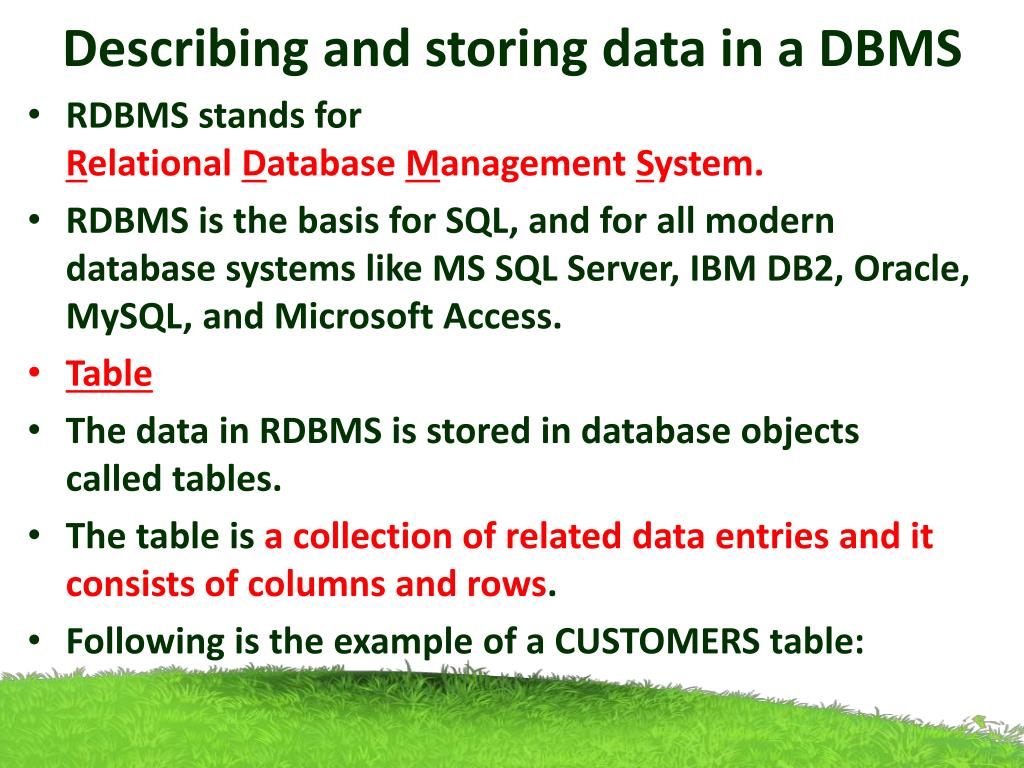 Describing and storing data in a DBMS

• RDBMS stands for Relational Database Management System.

• RDBMS is the basis for SQL, and for all modern database systems like MS SQL Server, IBM DB2, Oracle, MySQL, and Microsoft Access.

• Table

• The data in RDBMS is stored in database objects called tables.

• The table is a collection of related data entries and it consists of columns and rows.

• Following is the example of a CUSTOMERS table: